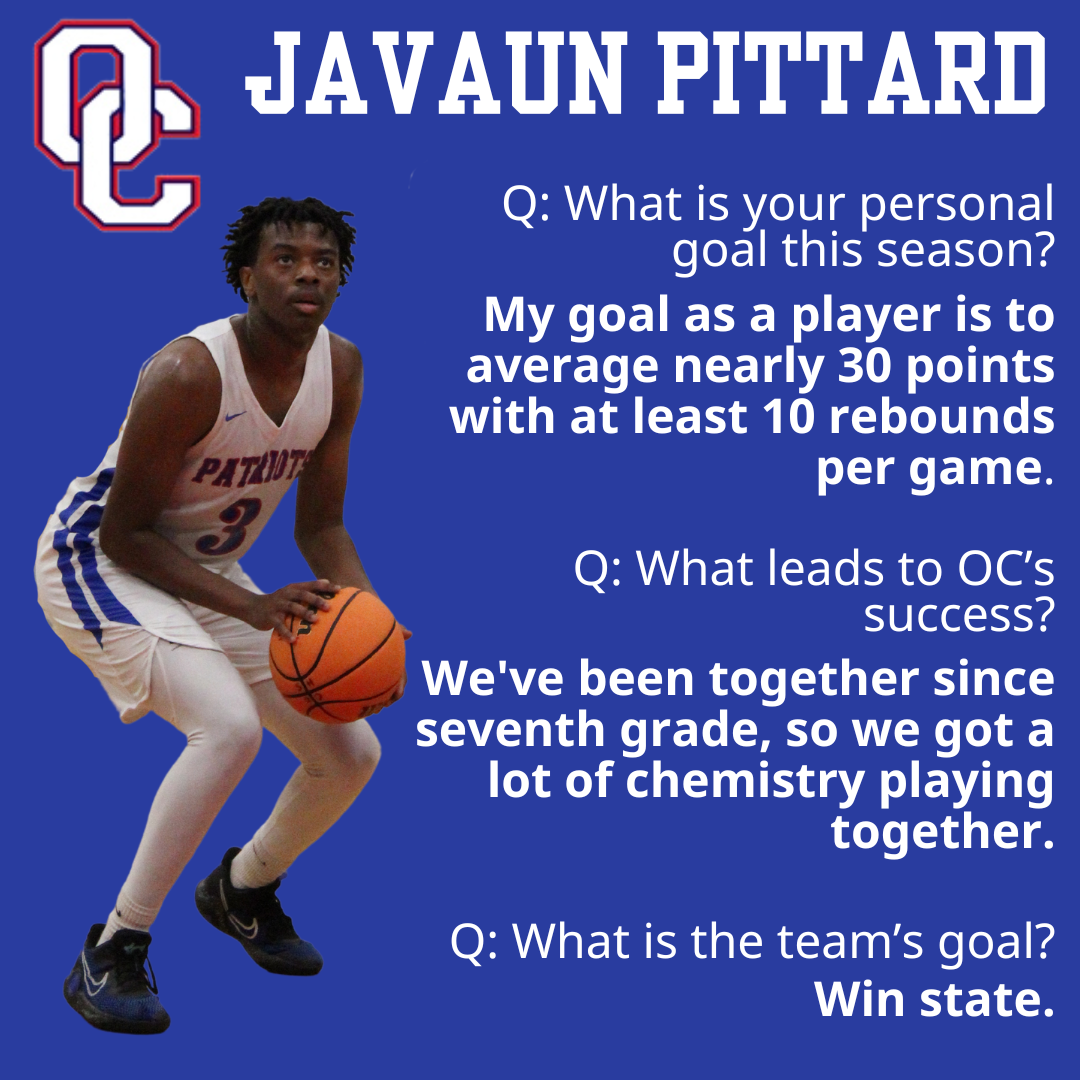 OC

JAVAUN PITTARD

Q: What is your personal goal this season?

My goal as a player is to average nearly 30 points with at least 10 rebounds per game.

Q: What leads to OC's success?

We've been together since seventh grade, so we got a lot of chemistry playing together.

Q: What is the team's goal?

Win state.

PATRIOTS 3